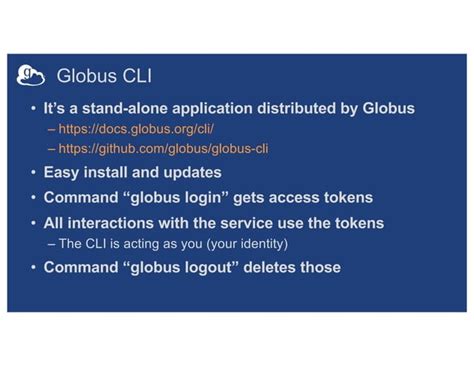 Globus CLI

• It's a stand-alone application distributed by Globus
– https://docs.globus.org/cli/
– https://github.com/globus/globus-cli

• Easy install and updates

• Command "globus login" gets access tokens

• All interactions with the service use the tokens
– The CLI is acting as you (your identity)

• Command "globus logout" deletes those